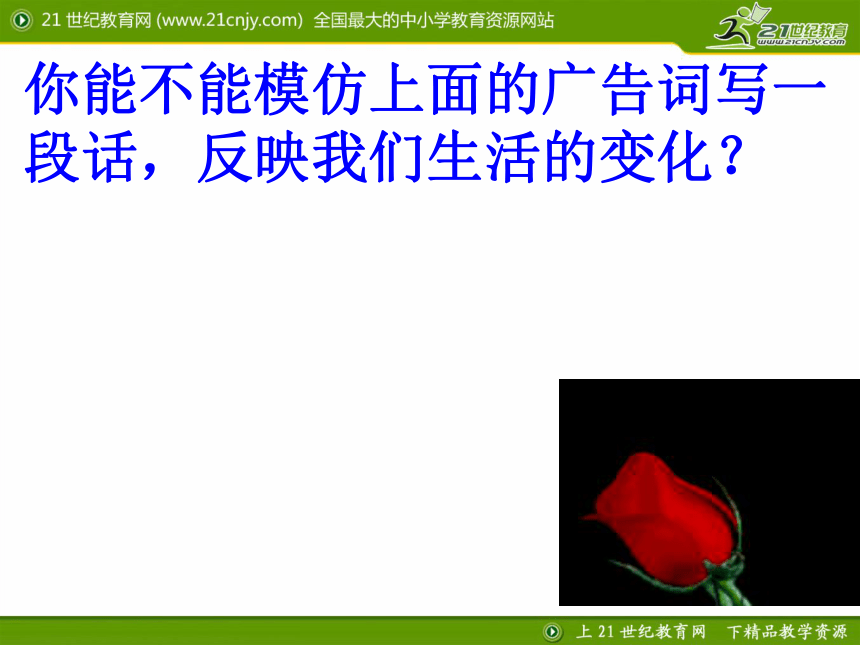 21 世纪教育网 (www.21cnjy.com) 全国最大的中小学教育资源网站

21世纪教育
www.21cnjy.com

你能不能模仿上面的广告词写一段话，反映我们生活的变化？

上 21 世纪教育网 下精品教学资源